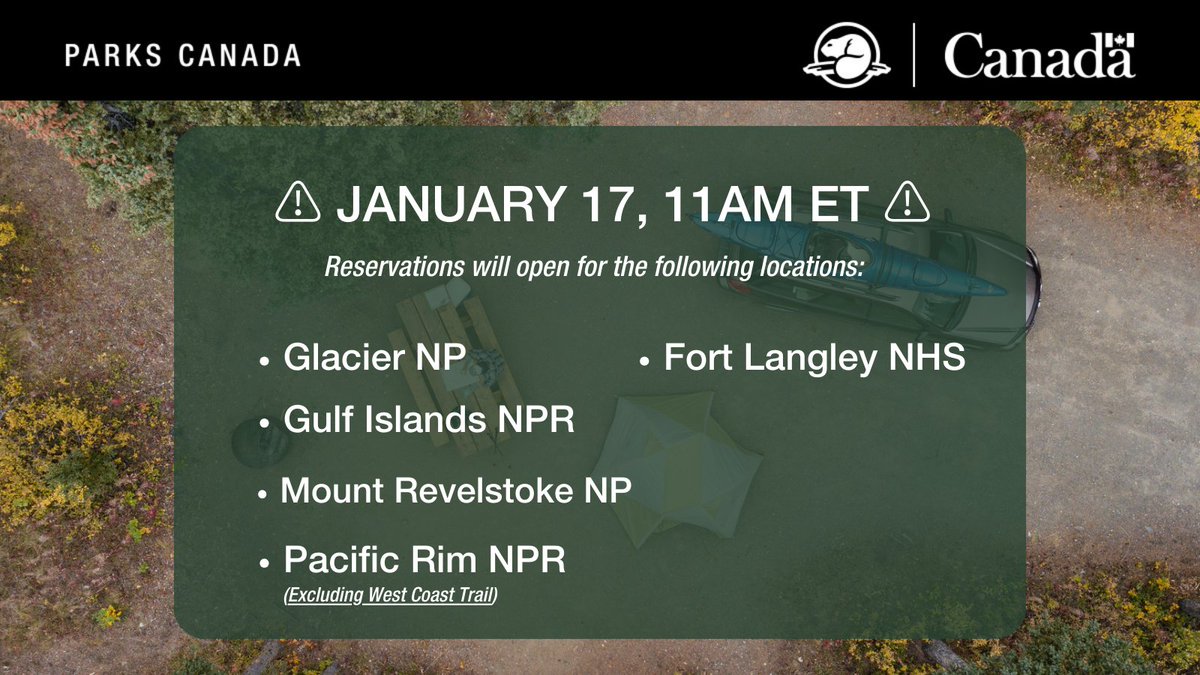 PARKS CANADA

Canada

⚠ JANUARY 17, 11AM ET ⚠

Reservations will open for the following locations:

• Glacier NP

• Gulf Islands NPR

• Mount Revelstoke NP

• Pacific Rim NPR
(Excluding West Coast Trail)

• Fort Langley NHS